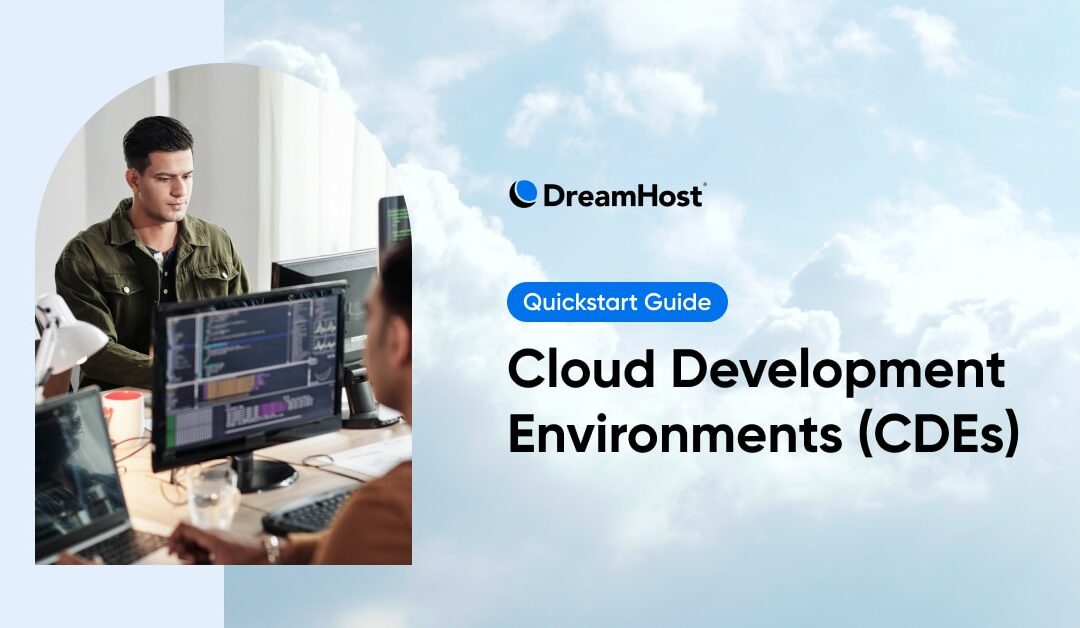 DreamHost

Quickstart Guide

Cloud Development Environments (CDEs)